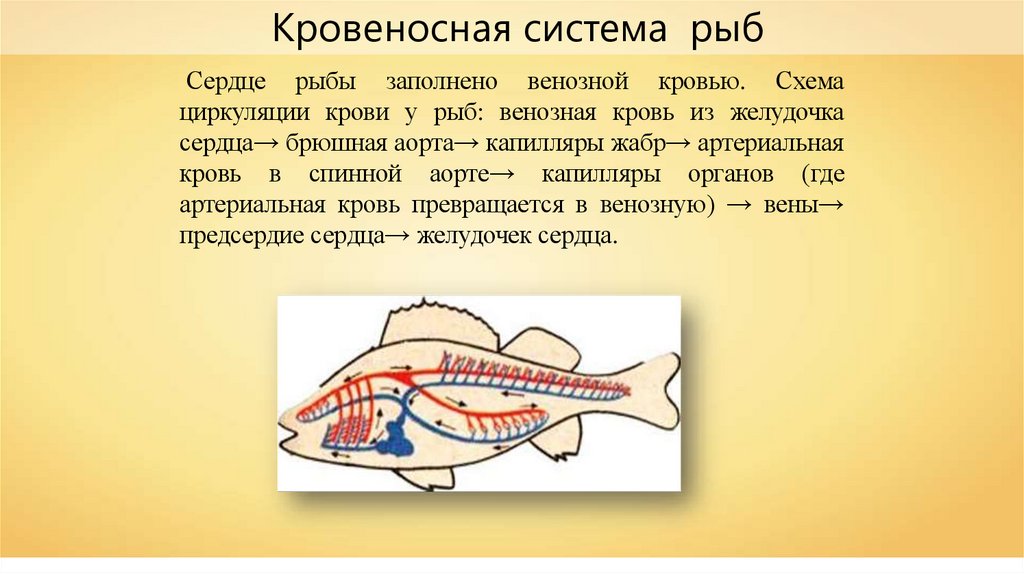 Кровеносная система рыб

Сердце рыбы заполнено венозной кровью. Схема циркуляции крови у рыб: венозная кровь из желудочка сердца→ брюшная аорта→ капилляры жабр→ артериальная кровь в спинной аорте→ капилляры органов (где артериальная кровь превращается в венозную) → вены→ предсердие сердца→ желудочек сердца.